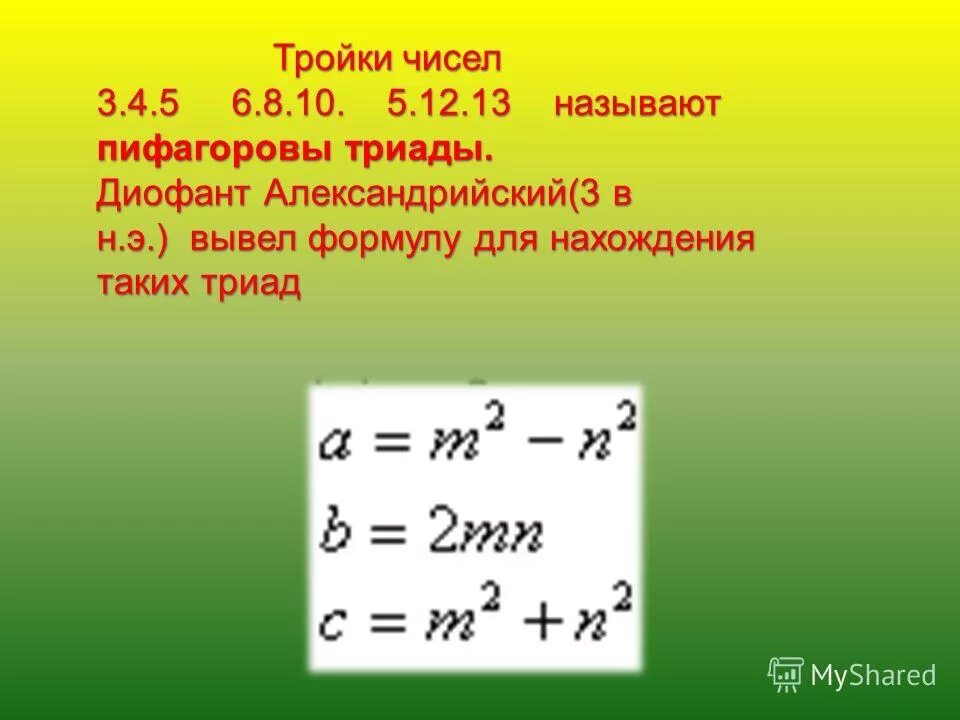 Тройки чисел
3.4.5 6.8.10. 5.12.13 называют **пифагоровы триады.**
Диофант Александрийский(3 в н.э.) вывел формулу для нахождения таких триад

$a = m^2 - n^2$
$b = 2mn$
$c = m^2 + n^2$

MyShared